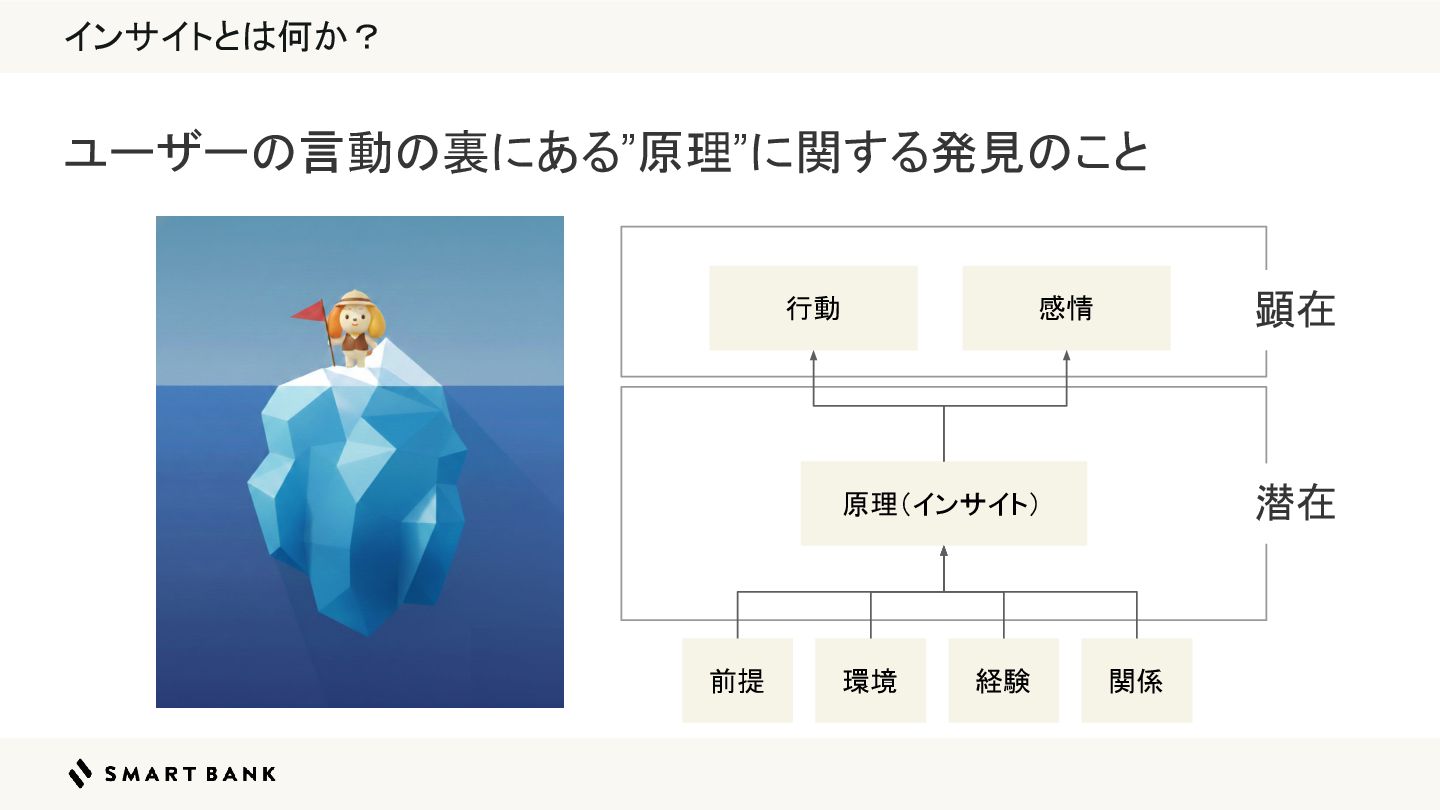 インサイトとは何か？

ユーザーの言動の裏にある”原理”に関する発見のこと

行動

感情

顕在

原理（インサイト）

潜在

前提

環境

経験

関係

SMART BANK